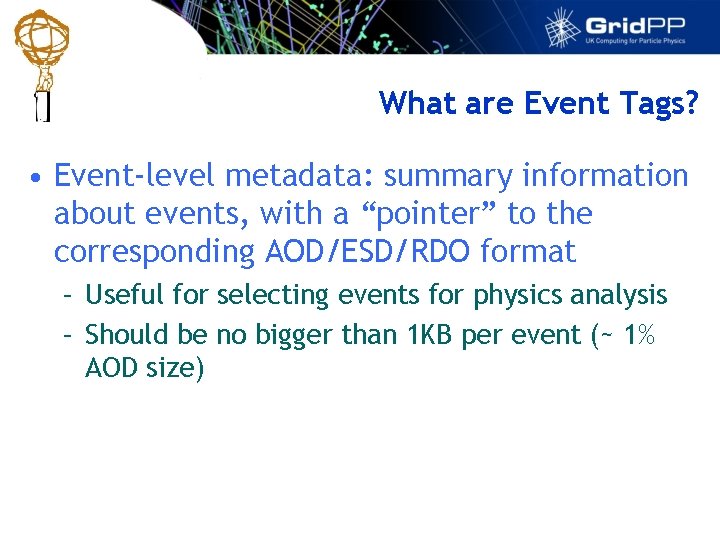 GridPP
UK Computing for Particle Physics

What are Event Tags?

• Event-level metadata: summary information about events, with a “pointer” to the corresponding AOD/ESD/RDO format
– Useful for selecting events for physics analysis
– Should be no bigger than 1KB per event (~ 1% AOD size)